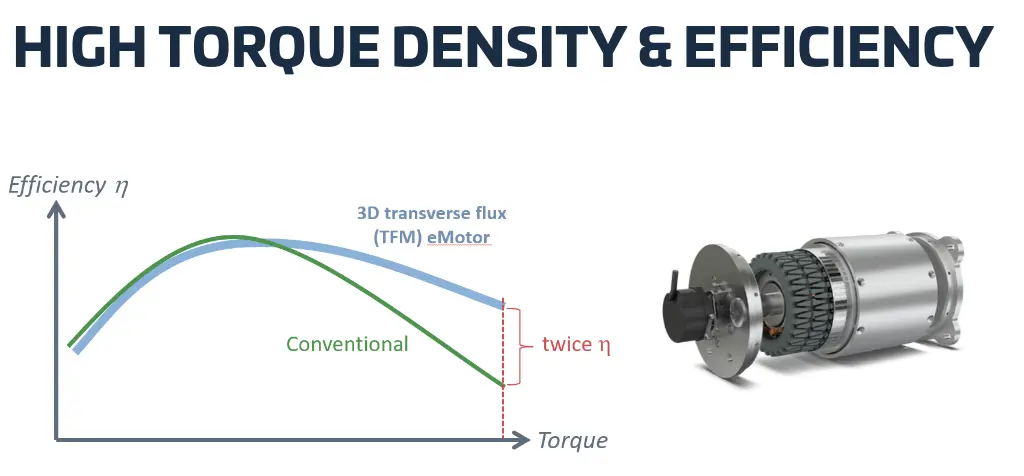 HIGH TORQUE DENSITY & EFFICIENCY

Efficiency $\eta$

3D transverse flux (TFM) eMotor

Conventional

twice $\eta$

Torque